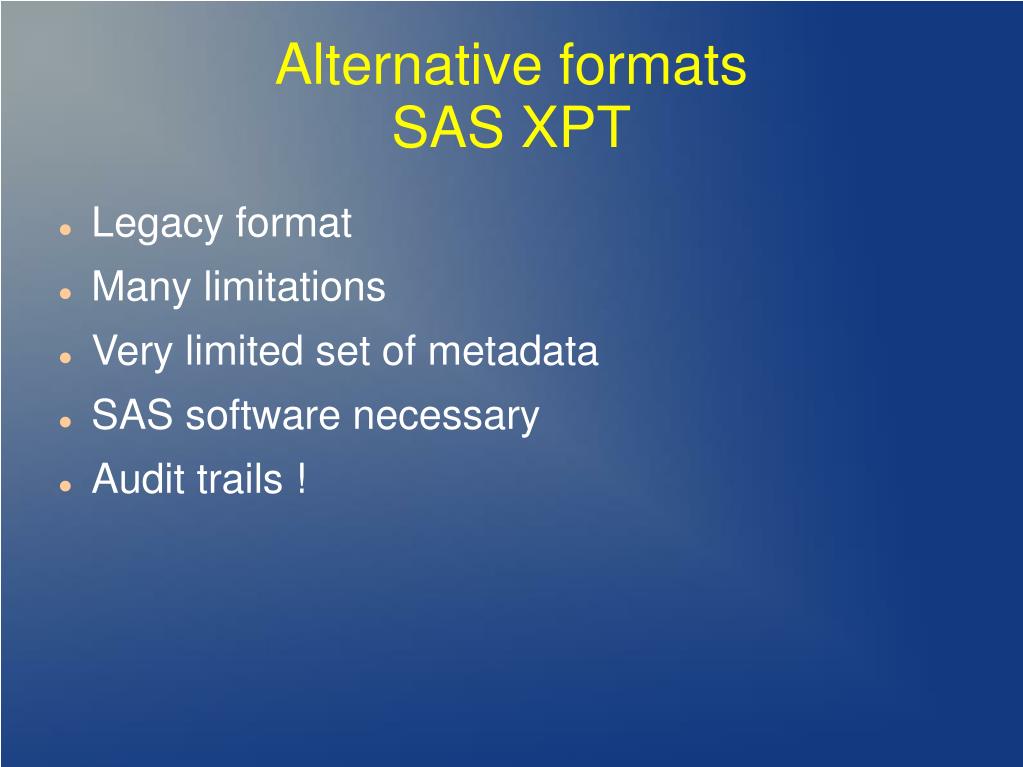 Alternative formats
SAS XPT

- Legacy format
- Many limitations
- Very limited set of metadata
- SAS software necessary
- Audit trails !